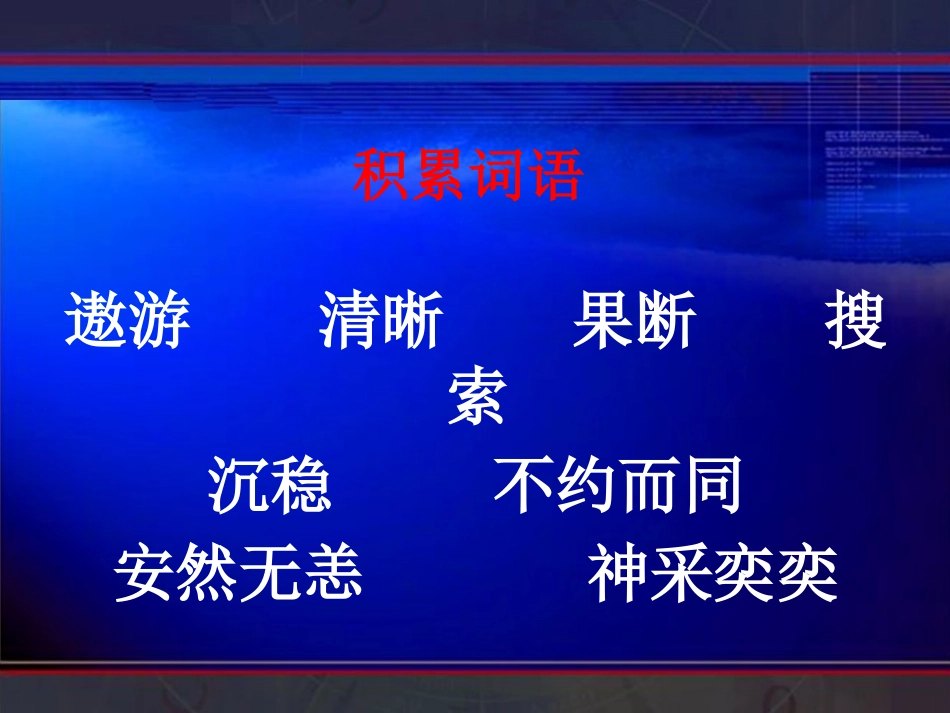 积累词语

遨游　　清晰　　果断　　搜索

沉稳　　不约而同

安然无恙　　神采奕奕